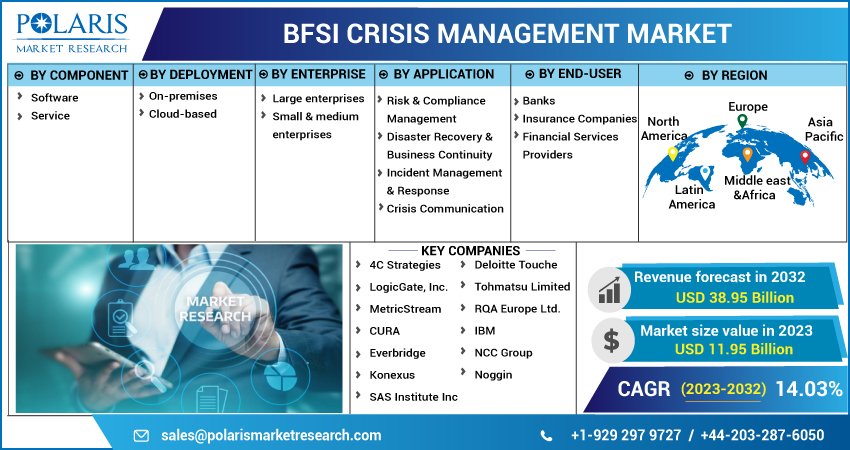 POLARIS
MARKET RESEARCH

BFSI CRISIS MANAGEMENT MARKET

BY COMPONENT
Software
Service

BY DEPLOYMENT
On-premises
Cloud-based

BY ENTERPRISE
Large enterprises
Small & medium enterprises

BY APPLICATION
Risk & Compliance Management
Disaster Recovery & Business Continuity
Incident Management & Response
Crisis Communication

BY END-USER
Banks
Insurance Companies
Financial Services Providers

BY REGION
North America
Europe
Asia Pacific
Latin America
Middle east &Africa

MARKET RESEARCH

KEY COMPANIES
4C Strategies
LogicGate, Inc.
MetricStream
CURA
Everbridge
Konexus
SAS Institute Inc
Deloitte Touche
Tohmatsu Limited
RQA Europe Ltd.
IBM
NCC Group
Noggin

Revenue forecast in 2032
USD 38.95 Billion

Market size value in 2023
USD 11.95 Billion

CAGR (2023-2032) 14.03%

sales@polarismarketresearch.com
+1-929 297 9727 / +44-203-287-6050